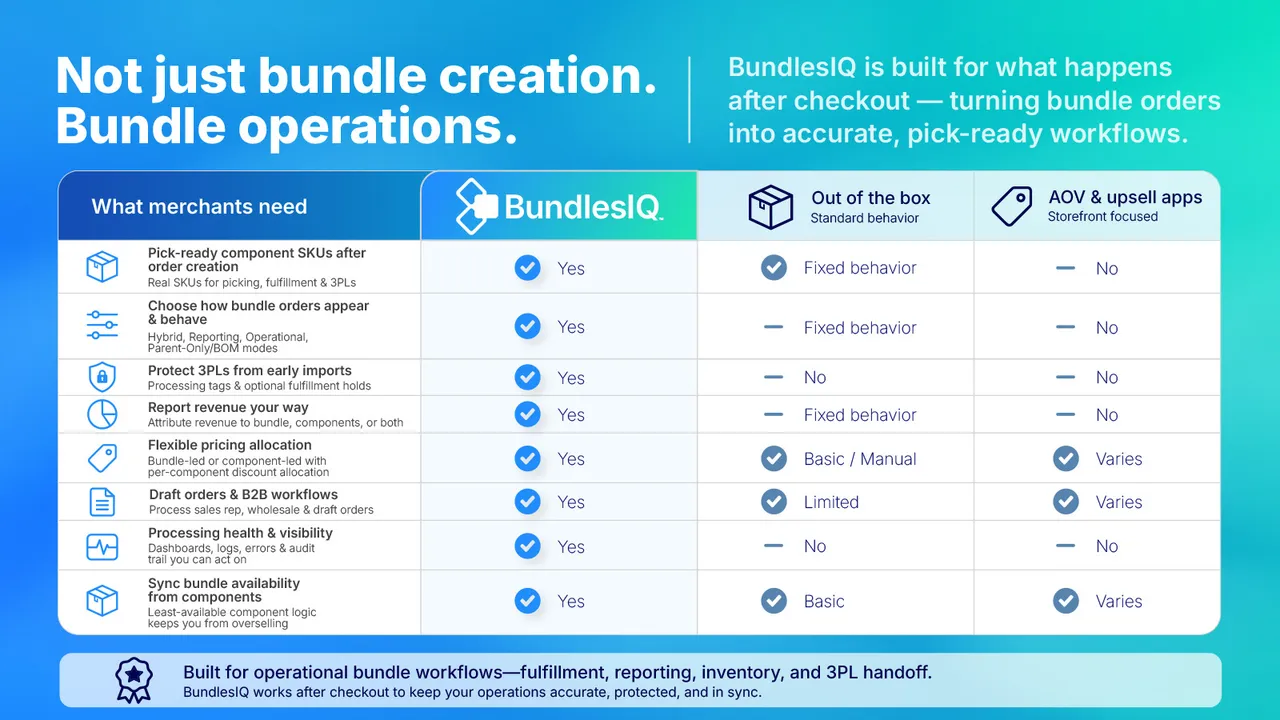 Not just bundle creation. Bundle operations.

BundlesIQ is built for what happens after checkout — turning bundle orders into accurate, pick-ready workflows.

| What merchants need | BundlesIQ | Out of the box Standard behavior | AOV & upsell apps Storefront focused |
|---|---|---|---|
| Pick-ready component SKUs after order creation Real SKUs for picking, fulfillment & 3PLs | Yes | Fixed behavior | No |
| Choose how bundle orders appear & behave Hybrid, Reporting, Operational, Parent-Only/BOM modes | Yes | Fixed behavior | No |
| Protect 3PLs from early imports Processing tags & optional fulfillment holds | Yes | No | No |
| Report revenue your way Attribute revenue to bundle, components, or both | Yes | Fixed behavior | No |
| Flexible pricing allocation Bundle-led or component-led with per-component discount allocation | Yes | Basic / Manual | Varies |
| Draft orders & B2B workflows Process sales rep, wholesale & draft orders | Yes | Limited | Varies |
| Processing health & visibility Dashboards, logs, errors & audit trail you can act on | Yes | No | No |
| Sync bundle availability from components Least-available component logic keeps you from overselling | Yes | Basic | Varies |

Built for operational bundle workflows—fulfillment, reporting, inventory, and 3PL handoff.
BundlesIQ works after checkout to keep your operations accurate, protected, and in sync.